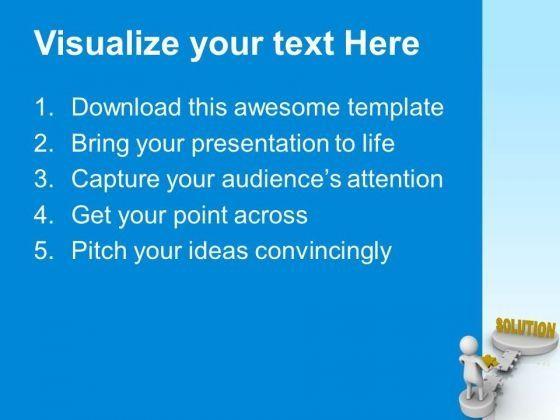 Visualize your text Here

1. Download this awesome template
2. Bring your presentation to life
3. Capture your audience's attention
4. Get your point across
5. Pitch your ideas convincingly

SOLUTION